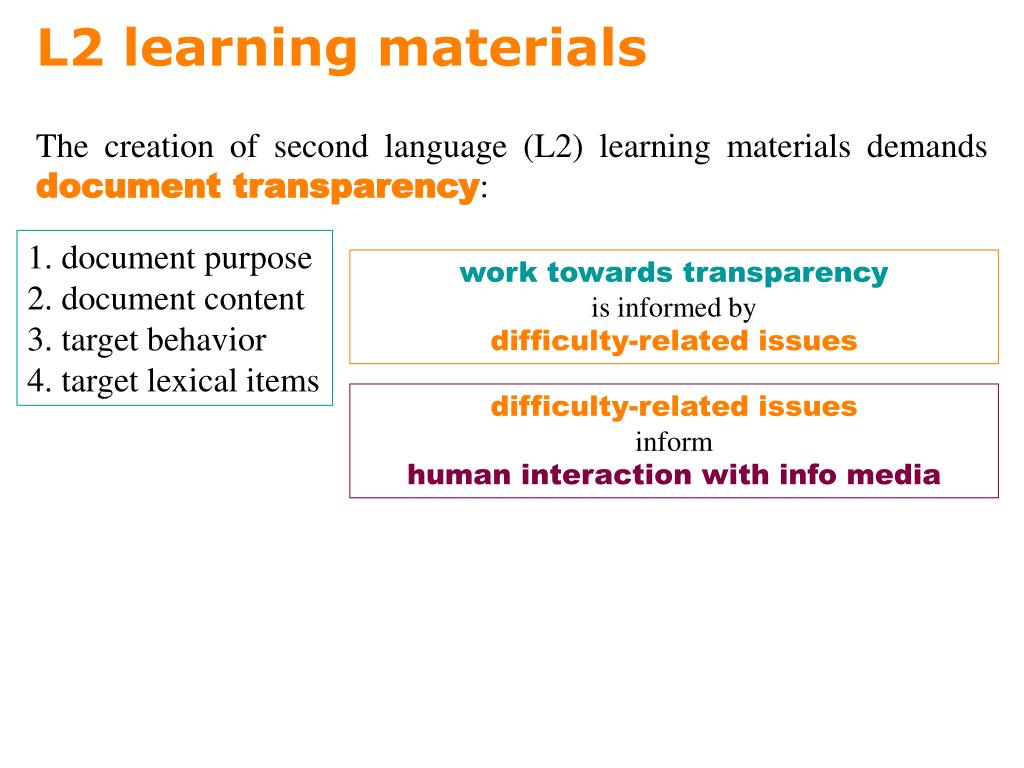 L2 learning materials

The creation of second language (L2) learning materials demands document transparency:

1. document purpose
2. document content
3. target behavior
4. target lexical items

work towards transparency
is informed by
difficulty-related issues

difficulty-related issues
inform
human interaction with info media